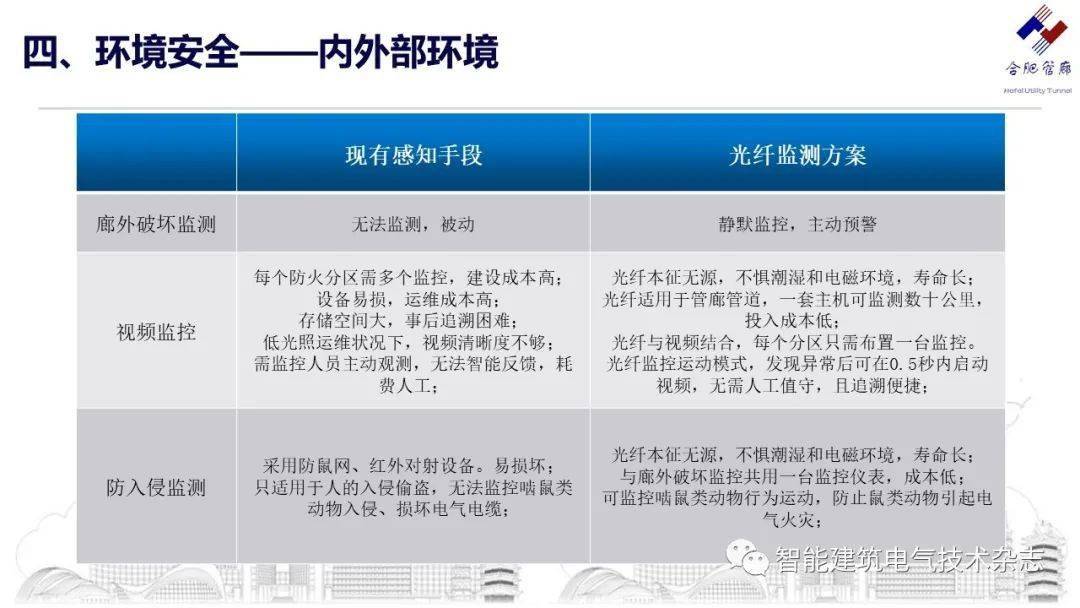 四、环境安全——内外部环境

合肥管廊
Hefei Utility Tunnel

| | 现有感知手段 | 光纤监测方案 |
|---|---|---|
| 廊外破坏监测 | 无法监测，被动 | 静默监控，主动预警 |
| 视频监控 | 每个防火分区需多个监控，建设成本高；设备易损，运维成本高；存储空间大，事后追溯困难；低光照运维状况下，视频清晰度不够；需监控人员主动观测，无法智能反馈，耗费人工； | 光纤本征无源，不惧潮湿和电磁环境，寿命长；光纤适用于管廊管道，一套主机可监测数十公里，投入成本低；光纤与视频结合，每个分区只需布置一台监控。光纤监控运动模式，发现异常后可在0.5秒内启动视频，无需人工值守，且追溯便捷； |
| 防入侵监测 | 采用防鼠网、红外对射设备。易损坏；只适用于人的入侵偷盗，无法监控啮鼠类动物入侵、损坏电气电缆； | 光纤本征无源，不惧潮湿和电磁环境，寿命长；与廊外破坏监控共用一台监控仪表，成本低；可监控啮鼠类动物行为运动，防止鼠类动物引起电气火灾； |

智能建筑电气技术杂志